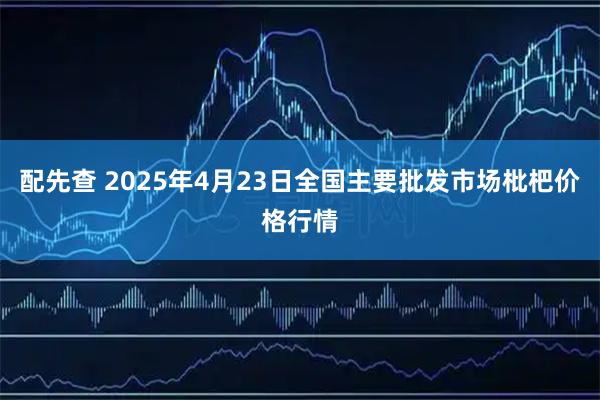 配先查 2025年4月23日全国主要批发市场枇杷价格行情